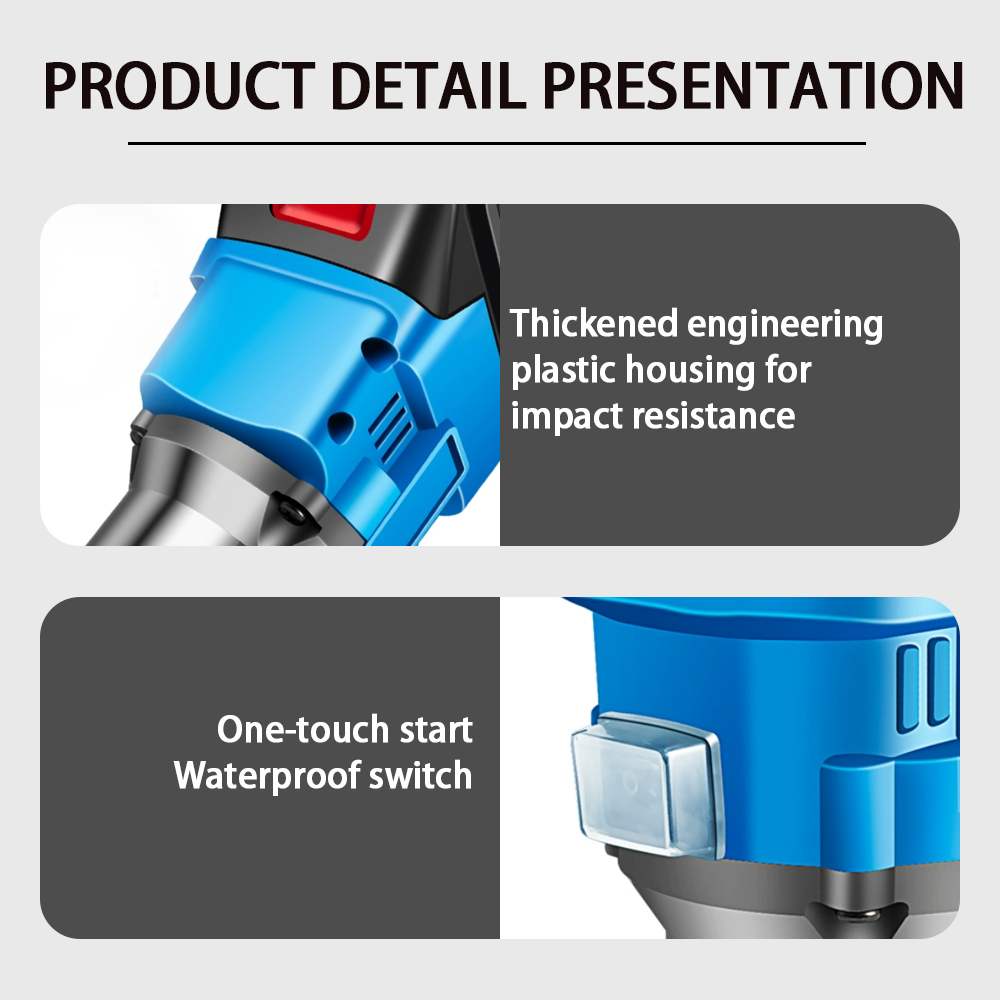 PRODUCT DETAIL PRESENTATION

Thickened engineering plastic housing for impact resistance

One-touch start
Waterproof switch